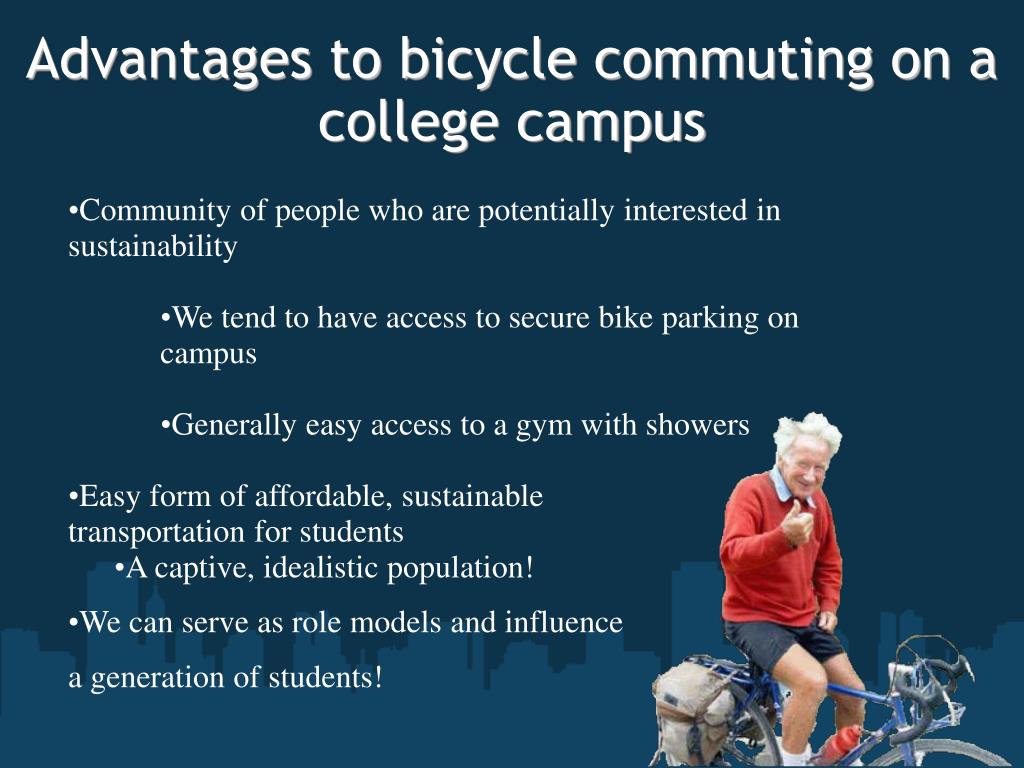 Advantages to bicycle commuting on a college campus

•Community of people who are potentially interested in sustainability

•We tend to have access to secure bike parking on campus

•Generally easy access to a gym with showers

•Easy form of affordable, sustainable transportation for students

•A captive, idealistic population!

•We can serve as role models and influence

a generation of students!